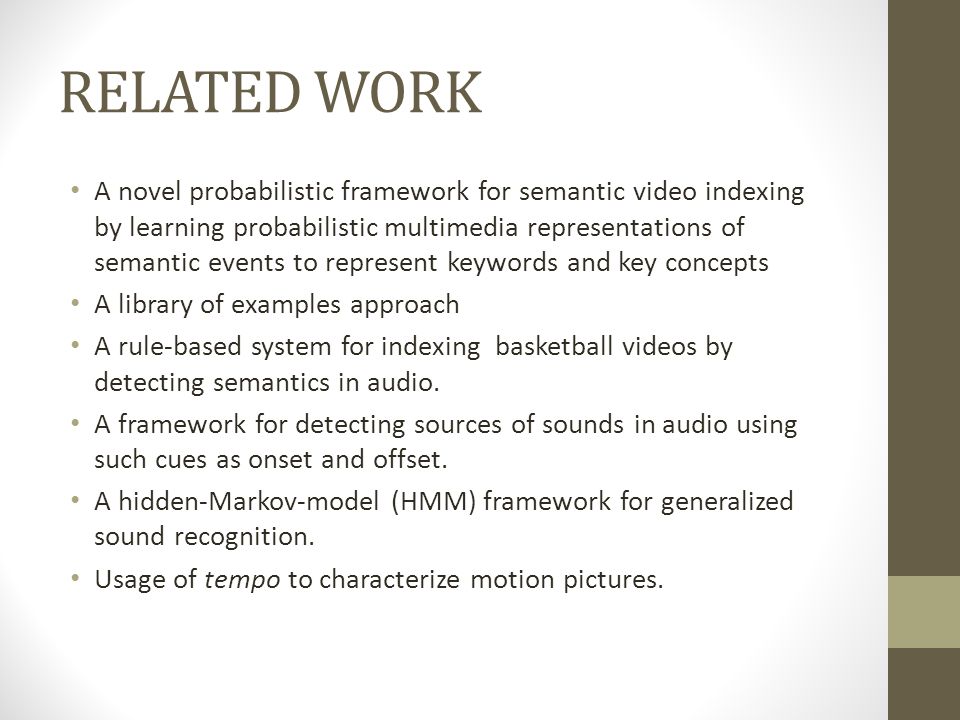 RELATED WORK

• A novel probabilistic framework for semantic video indexing by learning probabilistic multimedia representations of semantic events to represent keywords and key concepts
• A library of examples approach
• A rule-based system for indexing  basketball videos by detecting semantics in audio.
• A framework for detecting sources of sounds in audio using such cues as onset and offset.
• A hidden-Markov-model (HMM) framework for generalized sound recognition.
• Usage of tempo to characterize motion pictures.